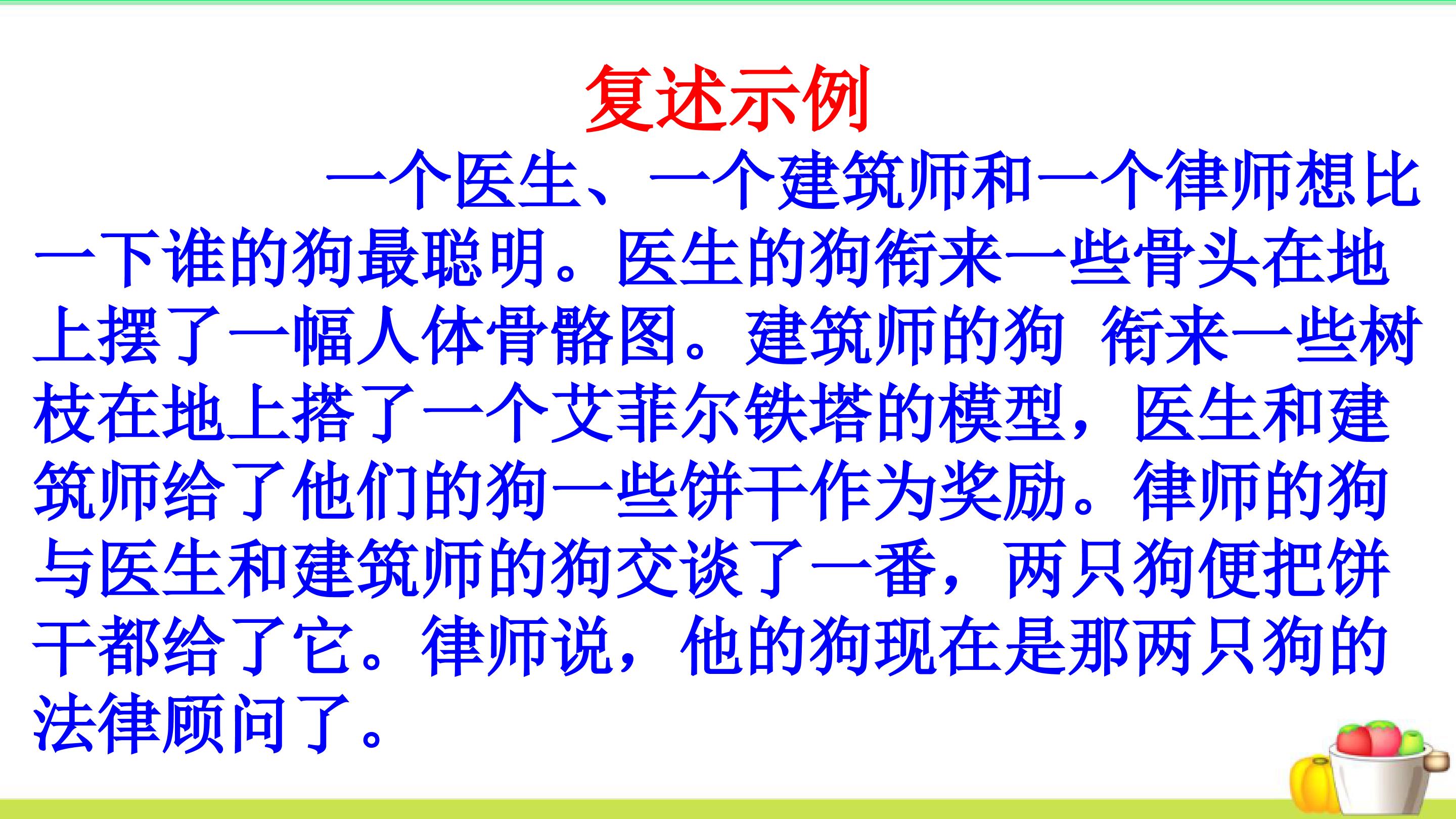 复述示例

一个医生、一个建筑师和一个律师想比一下谁的狗最聪明。医生的狗衔来一些骨头在地上摆了一幅人体骨骼图。建筑师的狗 衔来一些树枝在地上搭了一个艾菲尔铁塔的模型，医生和建筑师给了他们的狗一些饼干作为奖励。律师的狗与医生和建筑师的狗交谈了一番，两只狗便把饼干都给了它。律师说，他的狗现在是那两只狗的法律顾问了。